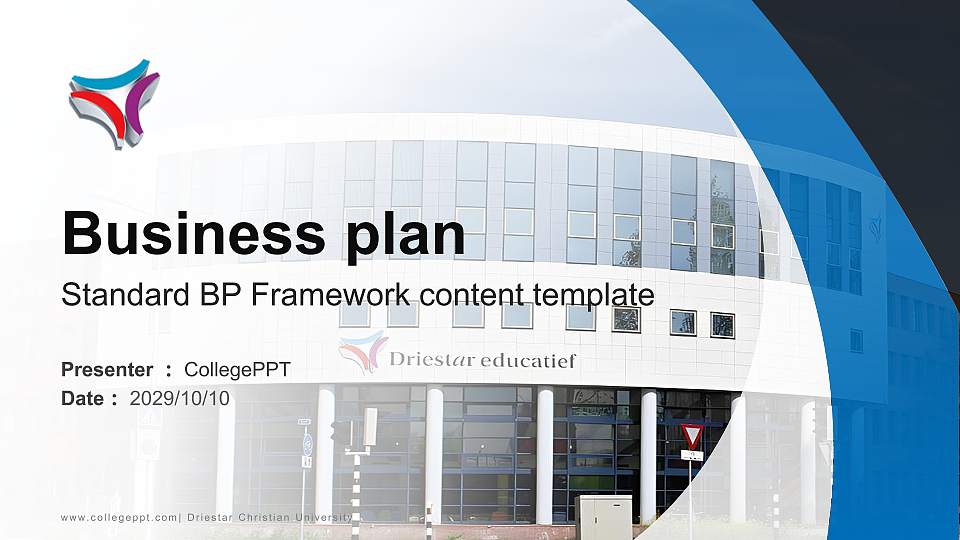 Business plan

Standard BP Framework content template

Driestar educatief

Presenter : CollegePPT

Date : 2029/10/10

www.collegeppt.com| Driestar Christian University